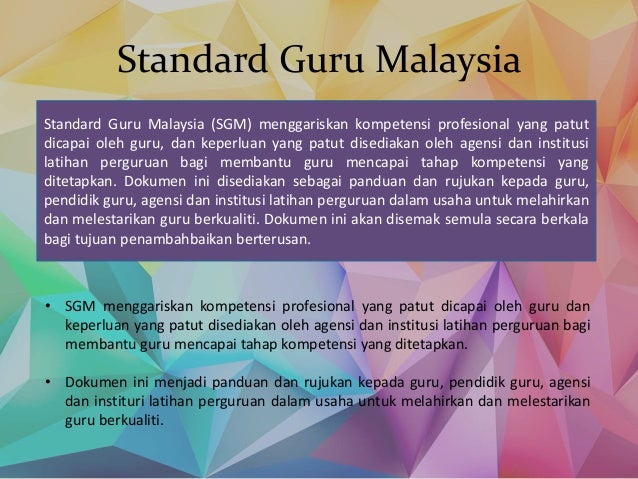 Standard Guru Malaysia

Standard Guru Malaysia (SGM) menggariskan kompetensi profesional yang patut dicapai oleh guru, dan keperluan yang patut disediakan oleh agensi dan institusi latihan perguruan bagi membantu guru mencapai tahap kompetensi yang ditetapkan. Dokumen ini disediakan sebagai panduan dan rujukan kepada guru, pendidik guru, agensi dan institusi latihan perguruan dalam usaha untuk melahirkan dan melestarikan guru berkualiti. Dokumen ini akan disemak semula secara berkala bagi tujuan penambahbaikan berterusan.

• SGM menggariskan kompetensi profesional yang patut dicapai oleh guru dan keperluan yang patut disediakan oleh agensi dan institusi latihan perguruan bagi membantu guru mencapai tahap kompetensi yang ditetapkan.

• Dokumen ini menjadi panduan dan rujukan kepada guru, pendidik guru, agensi dan instituri latihan perguruan dalam usaha untuk melahirkan dan melestarikan guru berkualiti.